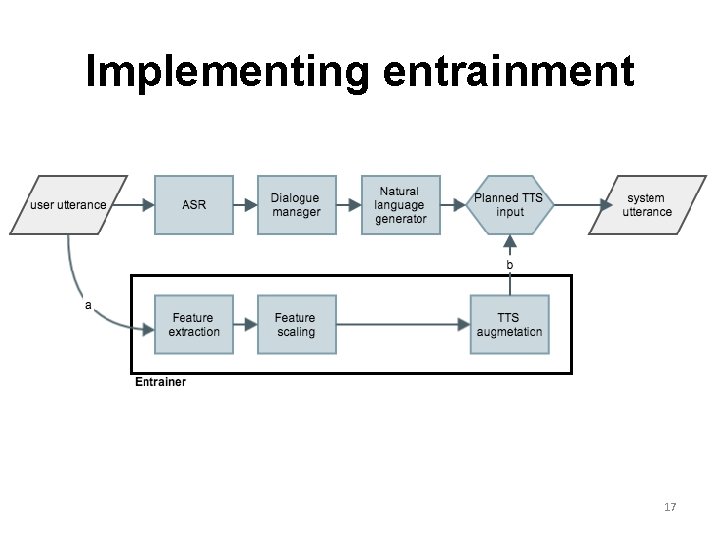 Implementing entrainment

user utterance

ASR

Dialogue manager

Natural language generator

Planned TTS input

system utterance

a

b

Feature extraction

Feature scaling

TTS augmetation

Entrainer

17